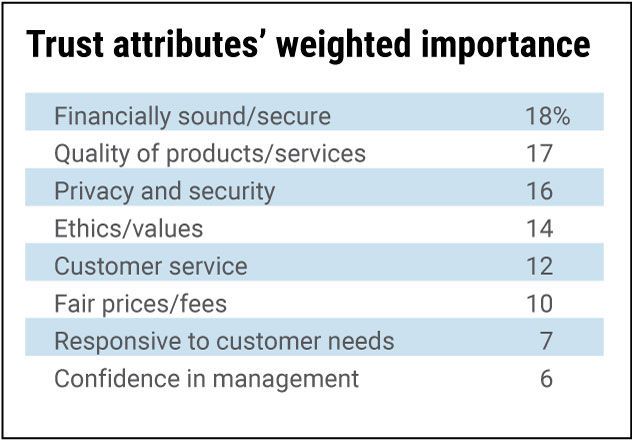 Trust attributes' weighted importance

| | |
|---|---|
| Financially sound/secure | 18% |
| Quality of products/services | 17 |
| Privacy and security | 16 |
| Ethics/values | 14 |
| Customer service | 12 |
| Fair prices/fees | 10 |
| Responsive to customer needs | 7 |
| Confidence in management | 6 |